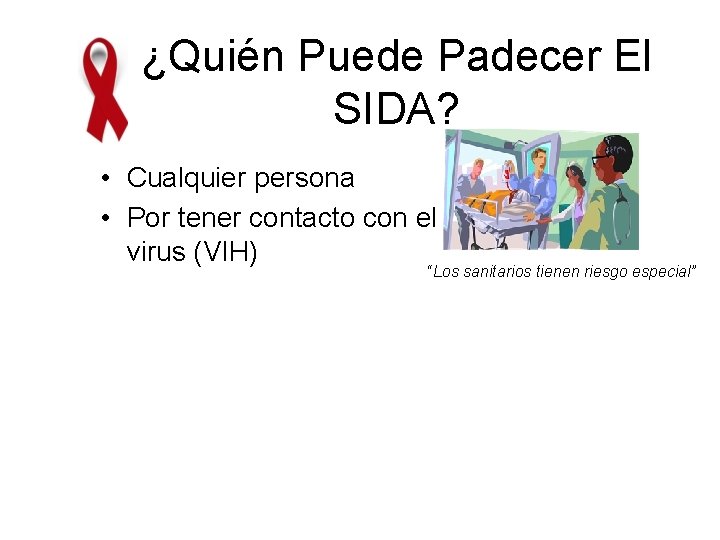 ¿Quién Puede Padecer El SIDA?

• Cualquier persona
• Por tener contacto con el virus (VIH)

"Los sanitarios tienen riesgo especial"